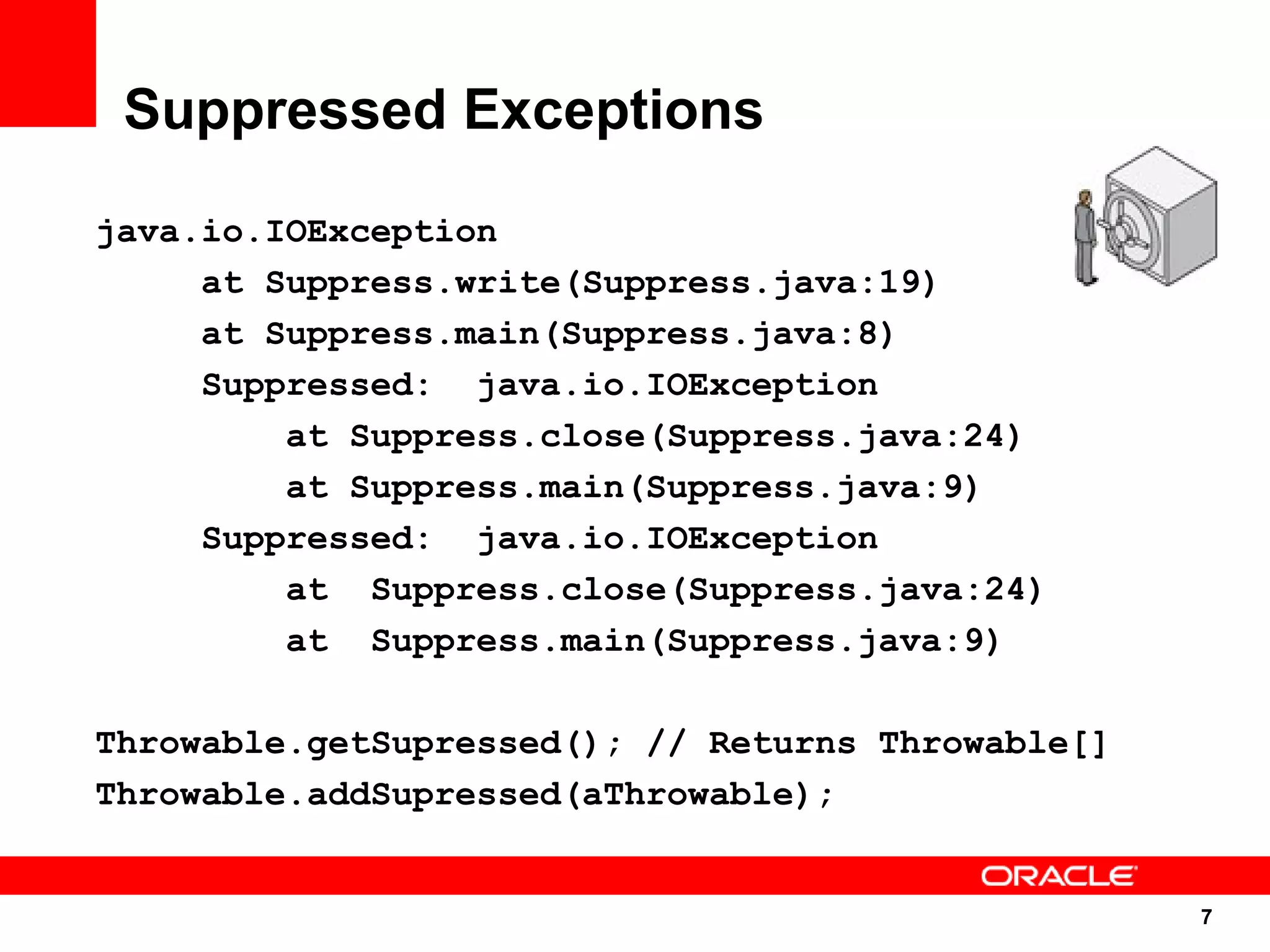 Suppressed Exceptions

java.io.IOException
at Suppress.write(Suppress.java:19)
at Suppress.main(Suppress.java:8)
Suppressed: java.io.IOException
at Suppress.close(Suppress.java:24)
at Suppress.main(Suppress.java:9)
Suppressed: java.io.IOException
at Suppress.close(Suppress.java:24)
at Suppress.main(Suppress.java:9)

Throwable.getSupressed(); // Returns Throwable[]
Throwable.addSupressed(aThrowable);

ORACLE

7